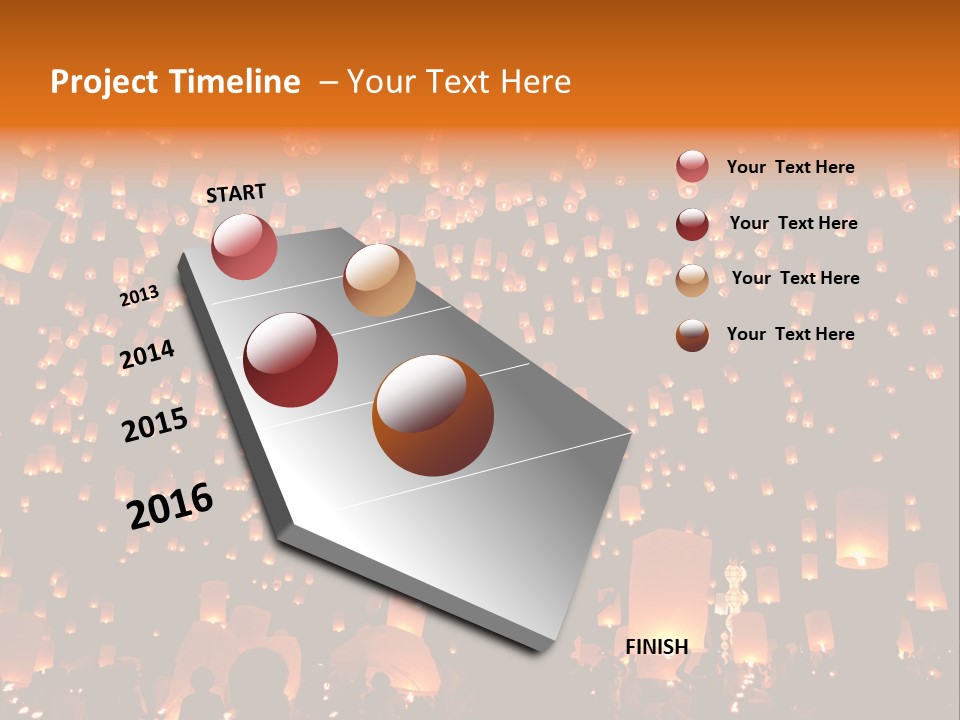 Project Timeline – Your Text Here

START

2013

2014

2015

2016

FINISH

Your Text Here

Your Text Here

Your Text Here

Your Text Here